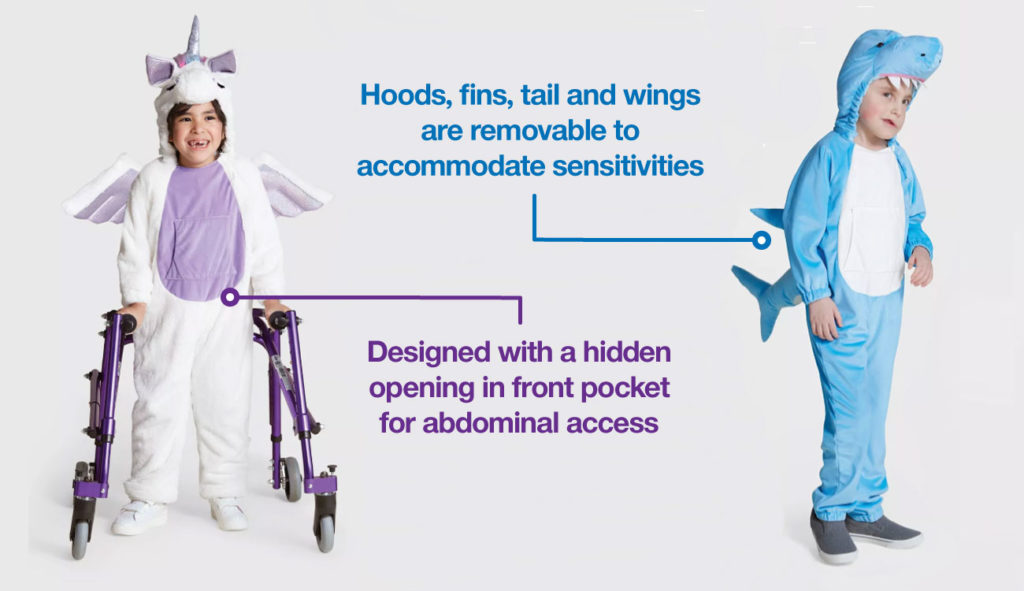 Hoods, fins, tail and wings are removable to accommodate sensitivities

Designed with a hidden opening in front pocket for abdominal access